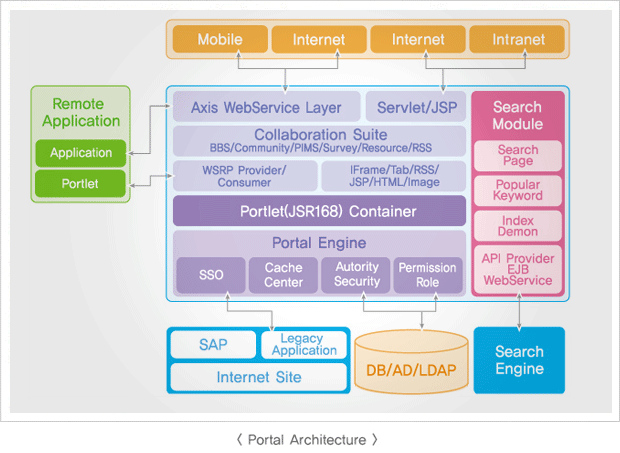 Mobile
Internet
Internet
Intranet

Remote Application
Application
Portlet

Axis WebService Layer
Servlet/JSP
Collaboration Suite
BBS/Community/PIMS/Survey/Resource/RSS
WSRP Provider/ Consumer
IFrame/Tab/RSS/ JSP/HTML/Image
Portlet(JSR168) Container
Portal Engine
SSO
Cache Center
Autority Security
Permission Role

Search Module
Search Page
Popular Keyword
Index Demon
API Provider EJB WebService

SAP
Legacy Application
Internet Site
DB/AD/LDAP
Search Engine

〈 Portal Architecture 〉